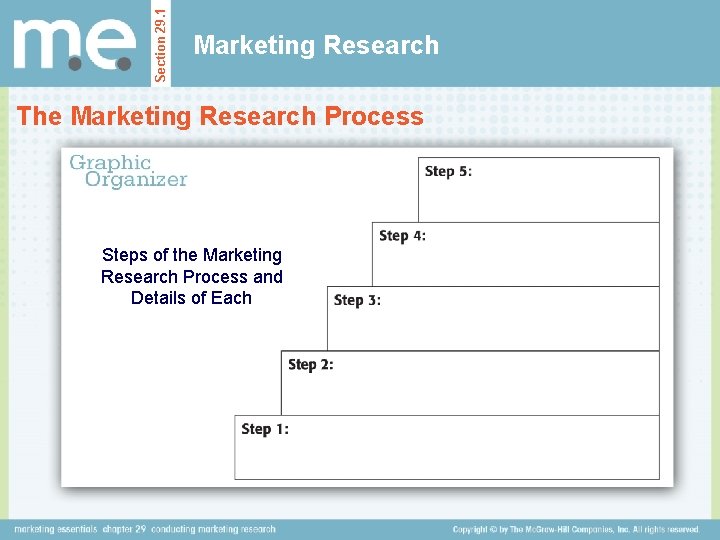 m.e.

Section 29.1

Marketing Research

The Marketing Research Process

Graphic Organizer

Steps of the Marketing Research Process and Details of Each

Step 5:

Step 4:

Step 3:

Step 2:

Step 1:

marketing essentials chapter 29 conducting marketing research

Copyright © by The McGraw-Hill Companies, Inc. All rights reserved.